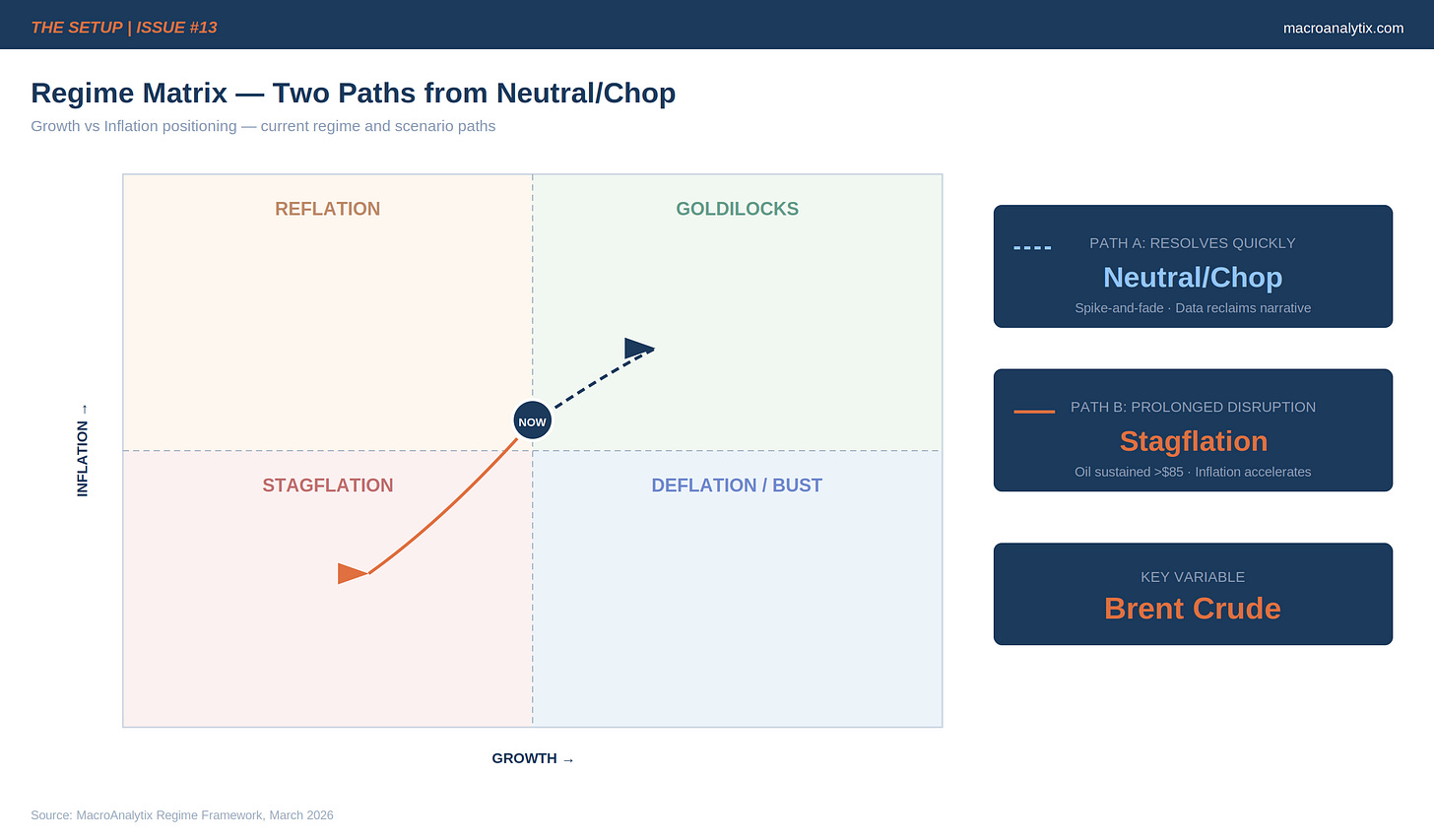 THE SETUP | ISSUE #13

macroanalytix.com

Regime Matrix — Two Paths from Neutral/Chop

Growth vs Inflation positioning — current regime and scenario paths

INFLATION →

REFLATION

GOLDILOCKS

NOW

STAGFLATION

DEFLATION / BUST

GROWTH →

PATH A: RESOLVES QUICKLY

Neutral/Chop

Spike-and-fade · Data reclaims narrative

PATH B: PROLONGED DISRUPTION

Stagflation

Oil sustained >$85 · Inflation accelerates

KEY VARIABLE

Brent Crude

Source: MacroAnalytix Regime Framework, March 2026